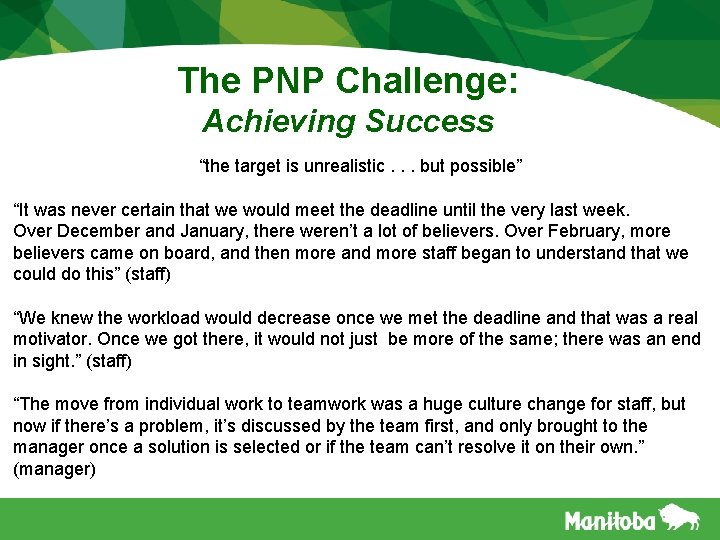 The PNP Challenge:
Achieving Success

“the target is unrealistic . . . but possible”

“It was never certain that we would meet the deadline until the very last week. Over December and January, there weren’t a lot of believers. Over February, more believers came on board, and then more and more staff began to understand that we could do this” (staff)

“We knew the workload would decrease once we met the deadline and that was a real motivator. Once we got there, it would not just be more of the same; there was an end in sight.” (staff)

“The move from individual work to teamwork was a huge culture change for staff, but now if there’s a problem, it’s discussed by the team first, and only brought to the manager once a solution is selected or if the team can’t resolve it on their own.” (manager)

Manitoba